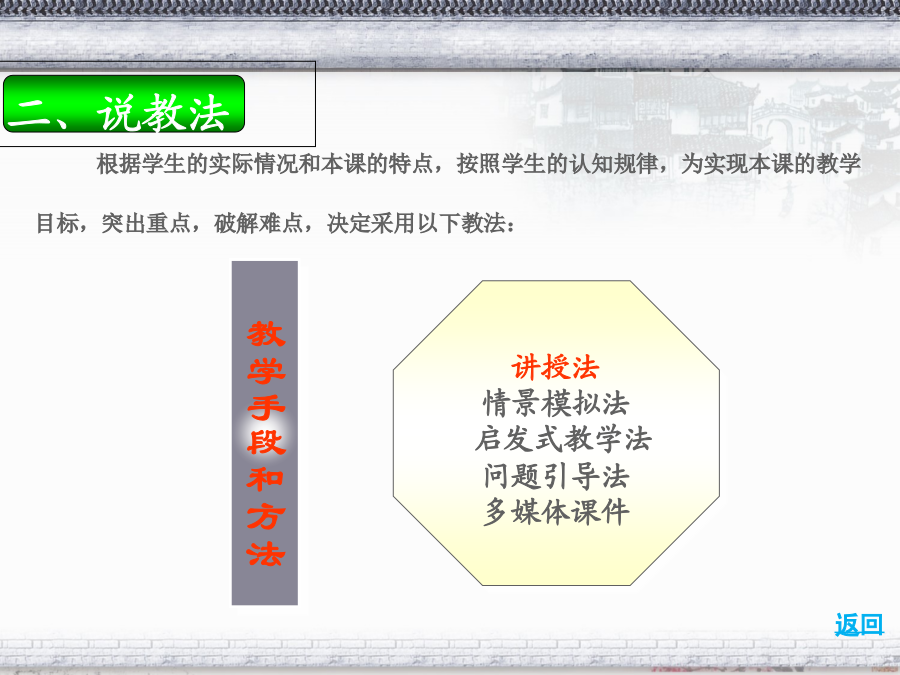 二、说教法

根据学生的实际情况和本课的特点，按照学生的认知规律，为实现本课的教学目标，突出重点，破解难点，决定采用以下教法：

教学手段和方法

讲授法
情景模拟法
启发式教学法
问题引导法
多媒体课件

返回